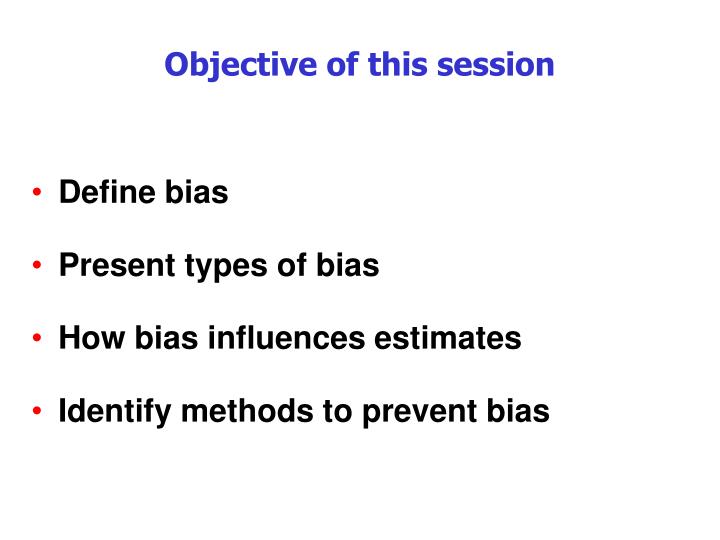 Objective of this session

• Define bias

• Present types of bias

• How bias influences estimates

• Identify methods to prevent bias